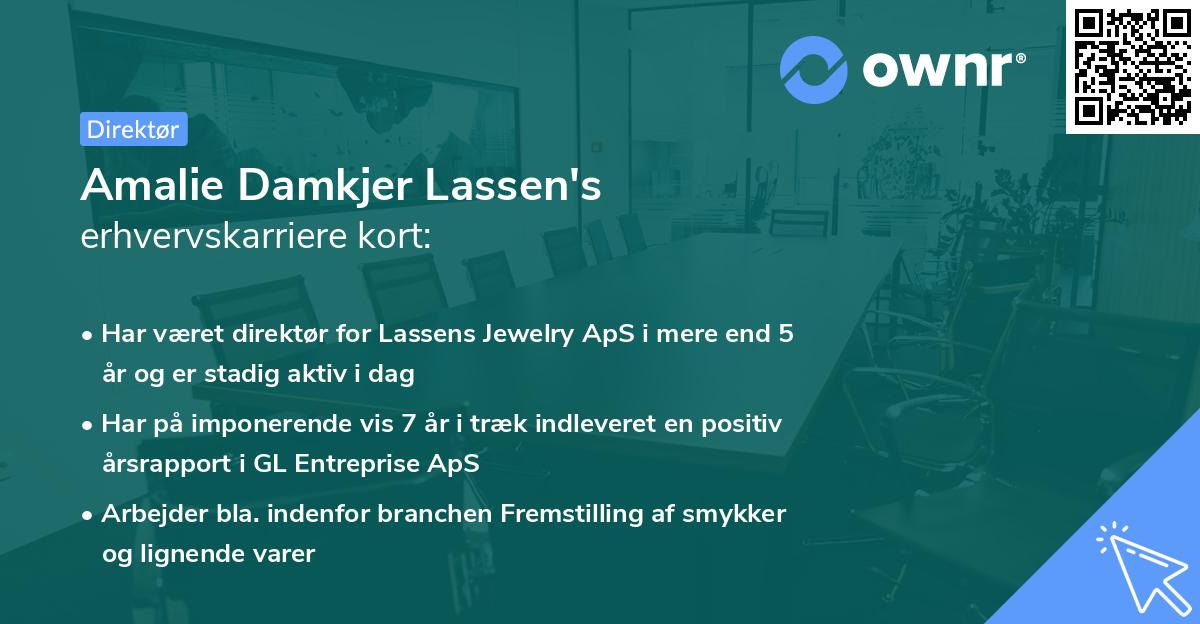 ownr®

Direktør

Amalie Damkjer Lassen's
erhvervskarriere kort:

• Har været direktør for Lassens Jewelry ApS i mere end 5 år og er stadig aktiv i dag
• Har på imponerende vis 7 år i træk indleveret en positiv årsrapport i GL Entreprise ApS
• Arbejder bla. indenfor branchen Fremstilling af smykker og lignende varer